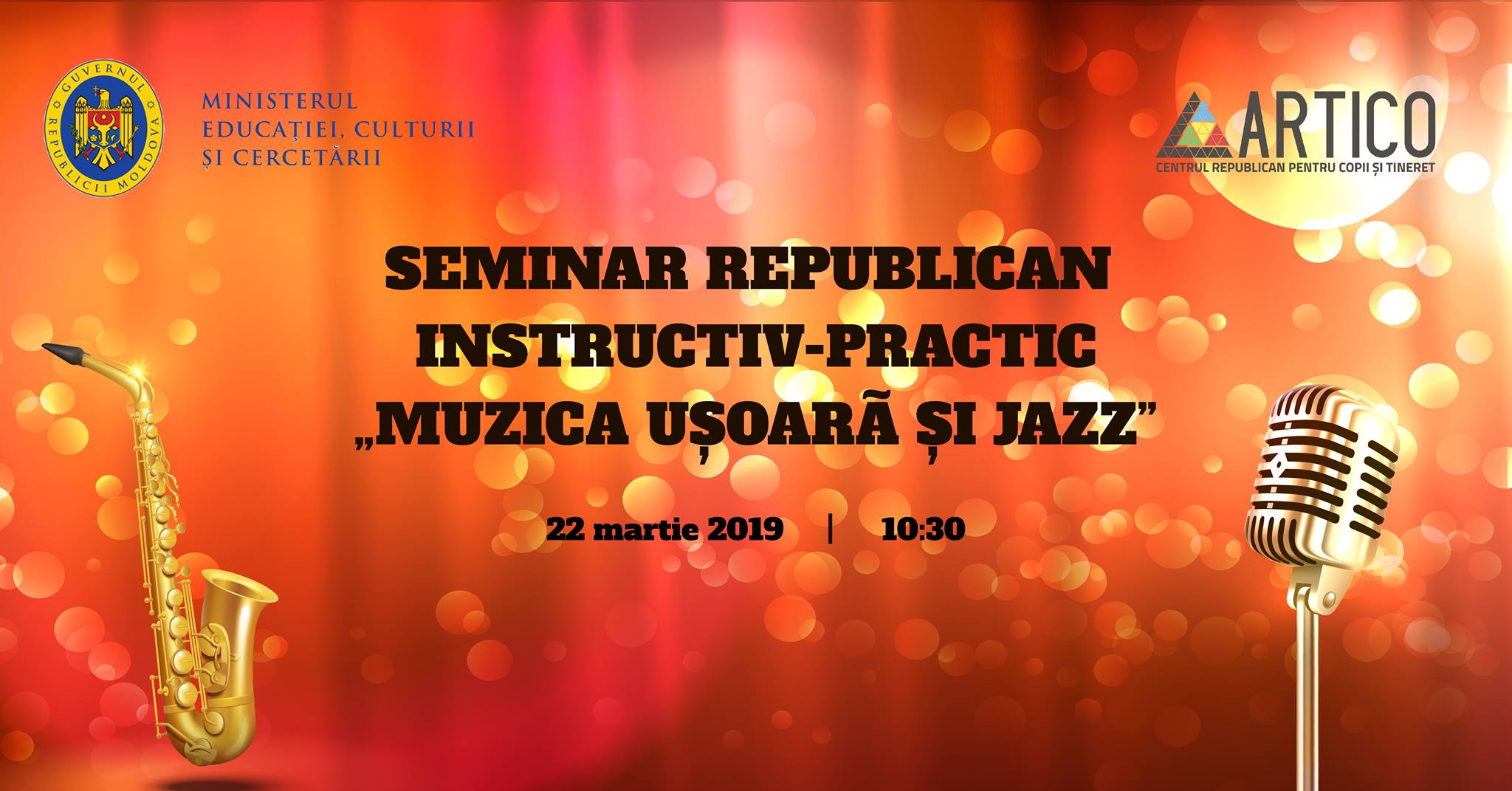 GUVERNUL REPUBLICII MOLDOVA

MINISTERUL EDUCAȚIEI, CULTURII ȘI CERCETĂRII

ARTICO
CENTRUL REPUBLICAN PENTRU COPII ȘI TINERET

SEMINAR REPUBLICAN INSTRUCTIV-PRACTIC „MUZICA UȘOARĂ ȘI JAZZ”

22 martie 2019 | 10:30